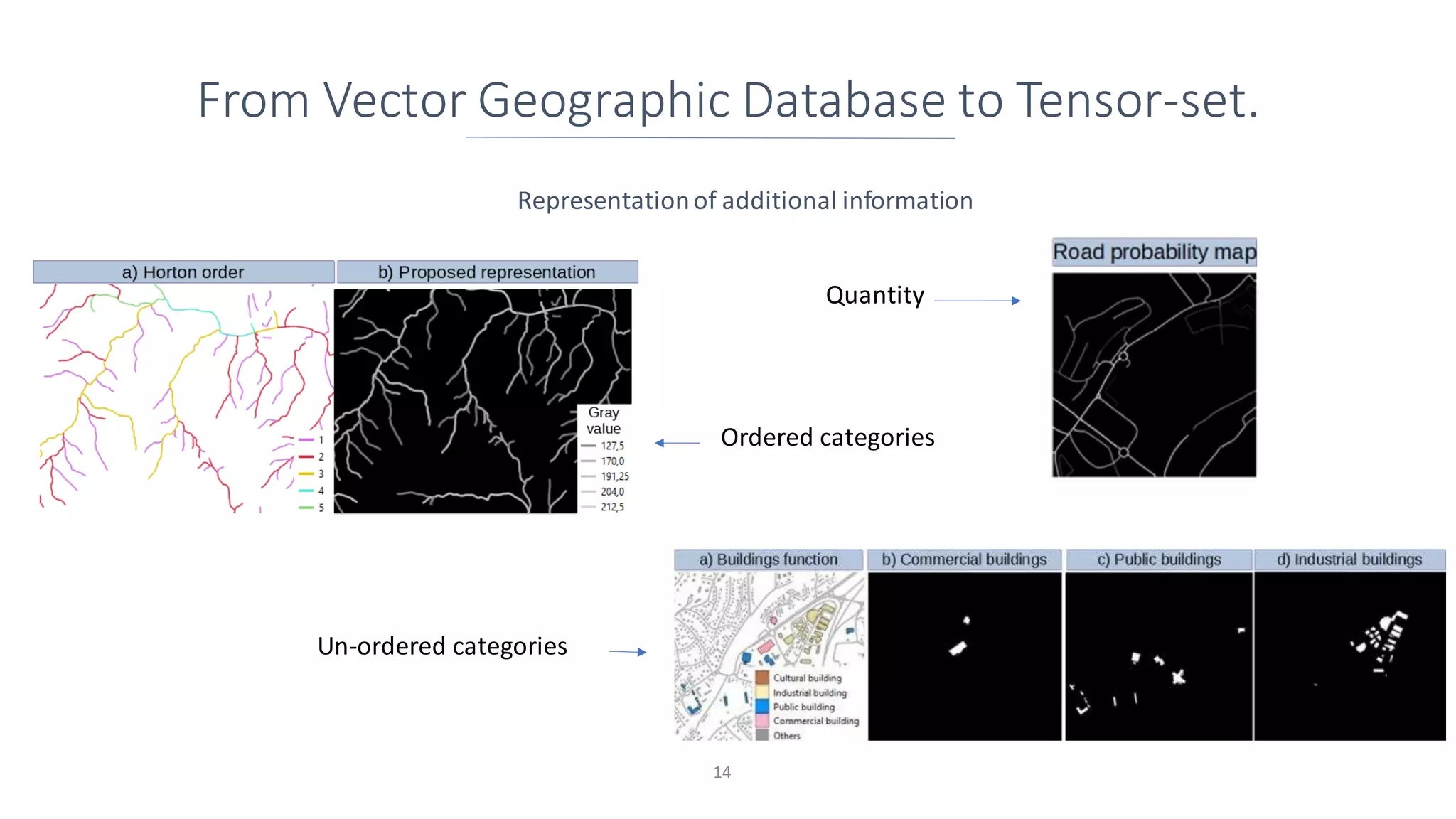 From Vector Geographic Database to Tensor-set.

Representation of additional information

a) Horton order

1
2
3
4
5

b) Proposed representation

Gray value
127,5
170,0
191,25
204,0
212,5

Quantity

Road probability map

Ordered categories

Un-ordered categories

a) Buildings function

Cultural building
Industrial building
Public building
Commercial building
Others

b) Commercial buildings

c) Public buildings

d) Industrial buildings

14